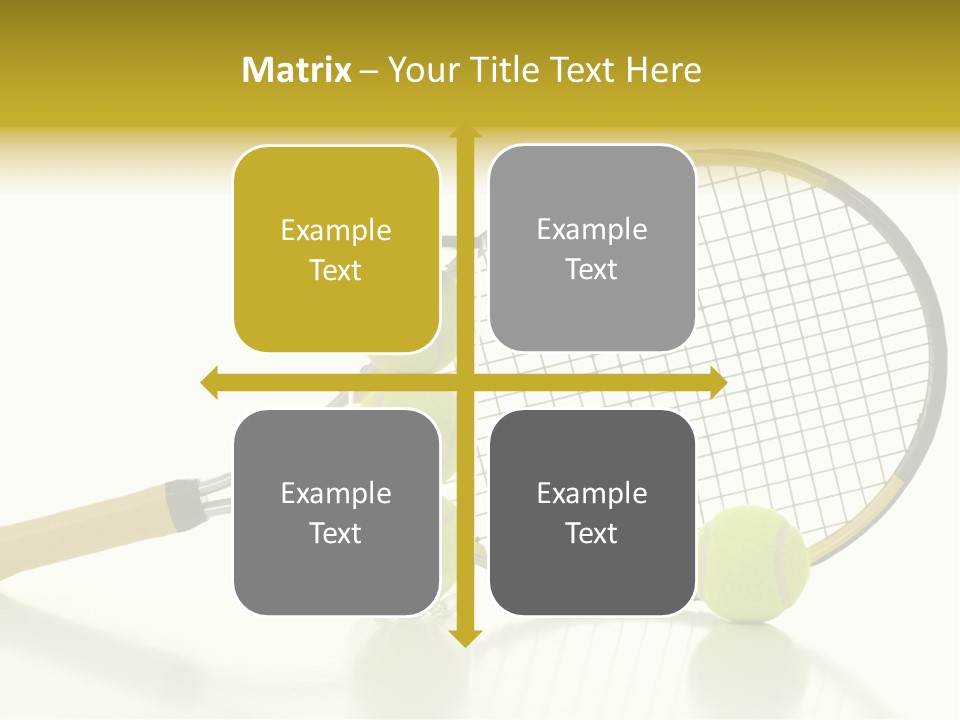 Matrix – Your Title Text Here

Example Text

Example Text

Example Text

Example Text